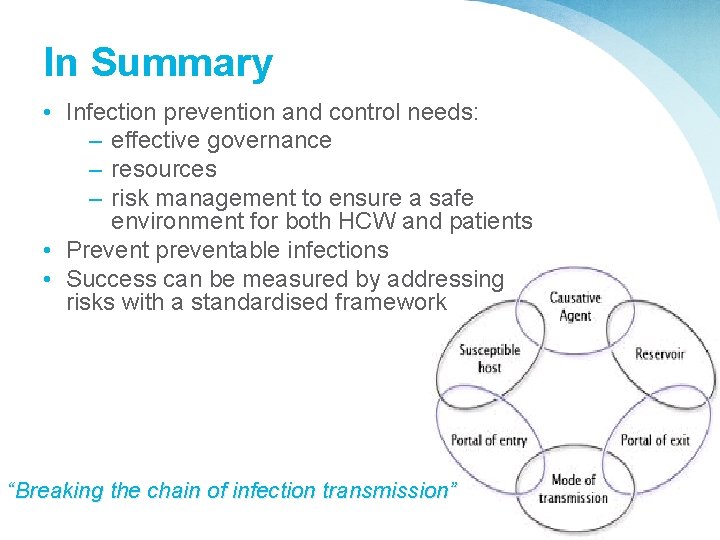 In Summary

• Infection prevention and control needs:
– effective governance
– resources
– risk management to ensure a safe environment for both HCW and patients
• Prevent preventable infections
• Success can be measured by addressing risks with a standardised framework

Causative Agent

Reservoir

Portal of exit

Mode of transmission

Portal of entry

Susceptible host

"Breaking the chain of infection transmission"